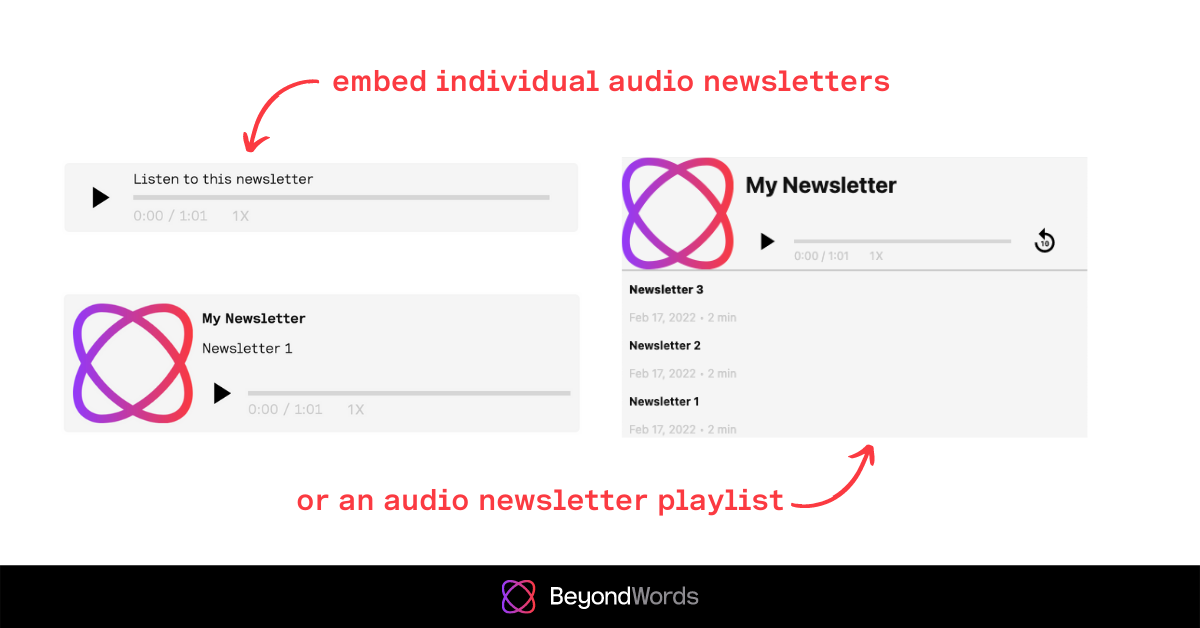 embed individual audio newsletters

Listen to this newsletter

0:00 / 1:01 1X

My Newsletter

Newsletter 1

0:00 / 1:01 1X

My Newsletter

0:00 / 1:01 1X

10

Newsletter 3

Feb 17, 2022 • 2 min

Newsletter 2

Feb 17, 2022 • 2 min

Newsletter 1

Feb 17, 2022 • 2 min

or an audio newsletter playlist

BeyondWords